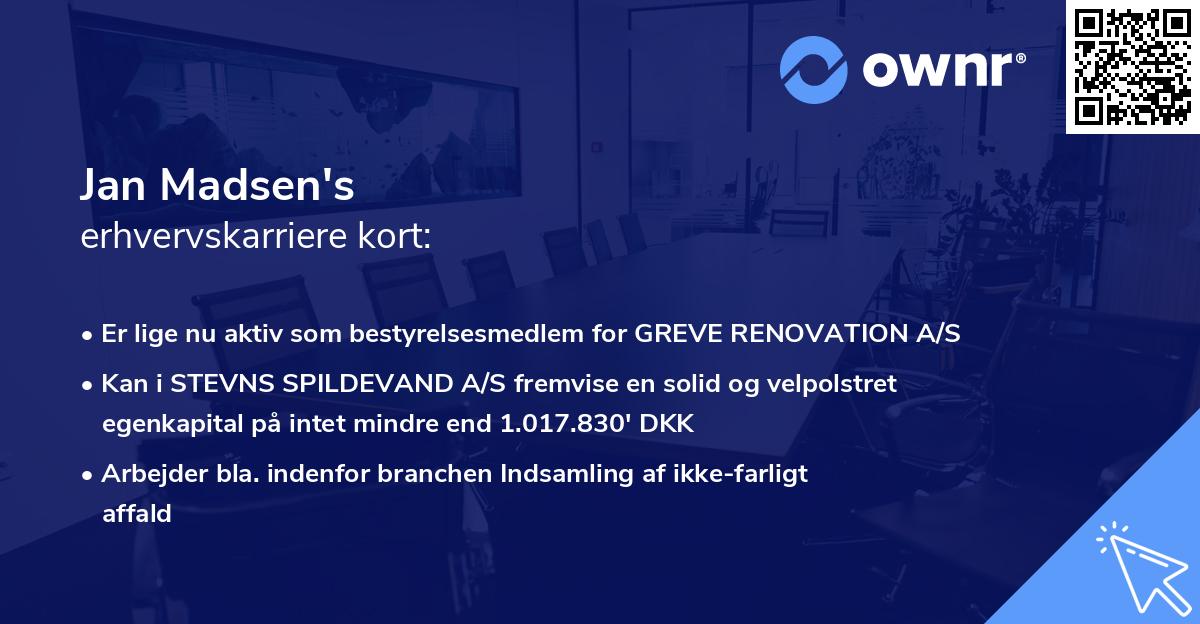 ownr®

Jan Madsen's
erhvervskarriere kort:

• Er lige nu aktiv som bestyrelsesmedlem for GREVE RENOVATION A/S

• Kan i STEVNS SPILDEVAND A/S fremvise en solid og velpolstret egenkapital på intet mindre end 1.017.830' DKK

• Arbejder bla. indenfor branchen Indsamling af ikke-farligt affald